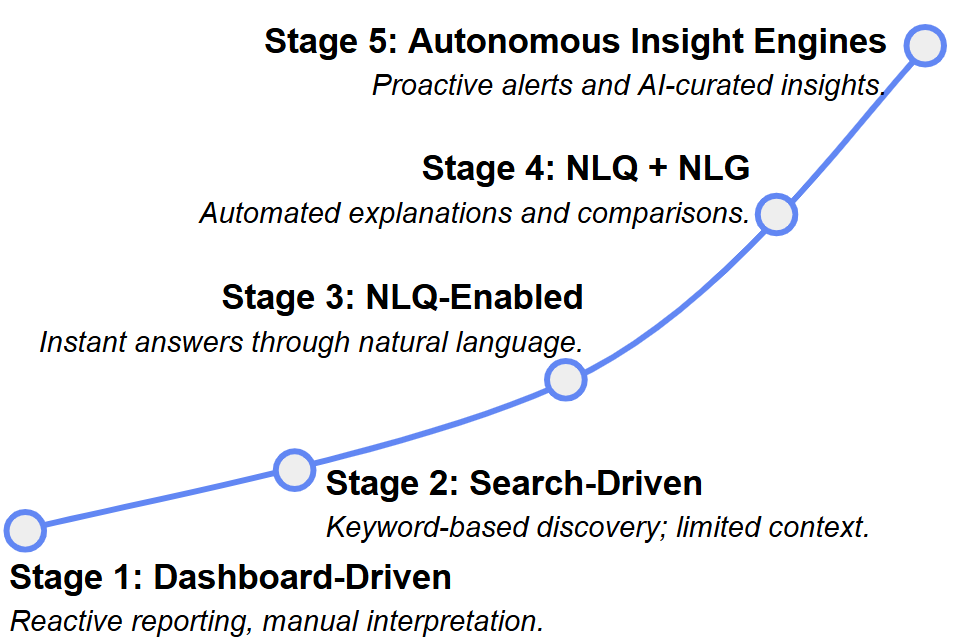 Stage 5: Autonomous Insight Engines
Proactive alerts and AI-curated insights.

Stage 4: NLQ + NLG
Automated explanations and comparisons.

Stage 3: NLQ-Enabled
Instant answers through natural language.

Stage 2: Search-Driven
Keyword-based discovery; limited context.

Stage 1: Dashboard-Driven
Reactive reporting, manual interpretation.